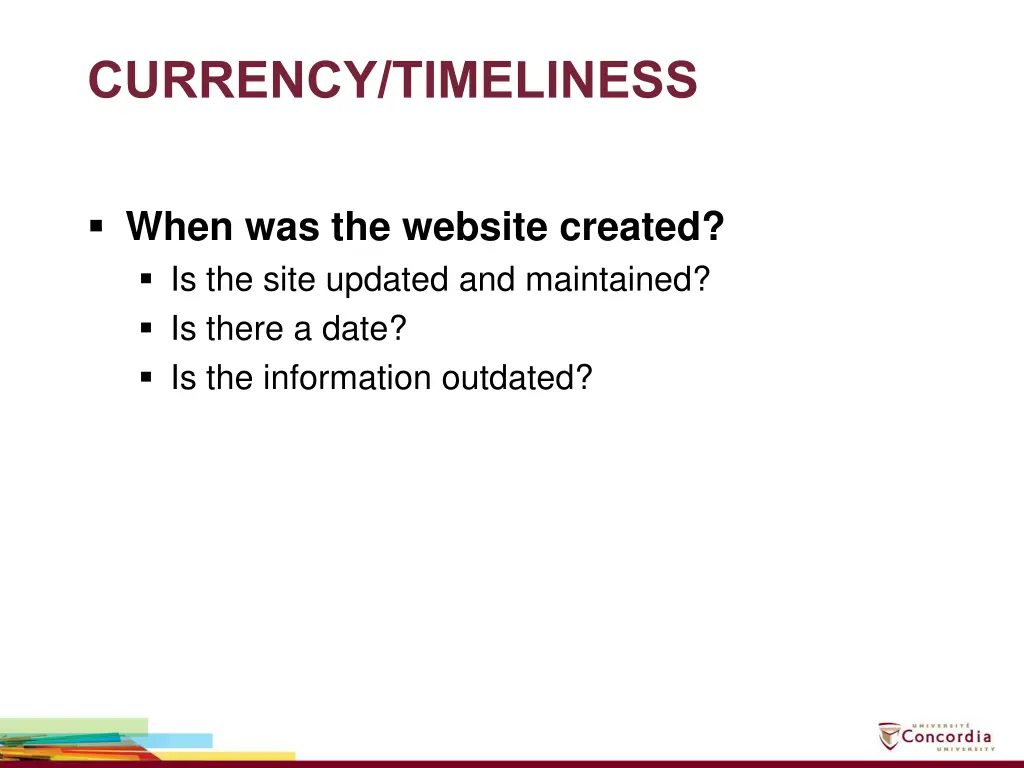 CURRENCY/TIMELINESS

▪ When was the website created?
  ▪ Is the site updated and maintained?
  ▪ Is there a date?
  ▪ Is the information outdated?

UNIVERSITÉ
Concordia
UNIVERSITY